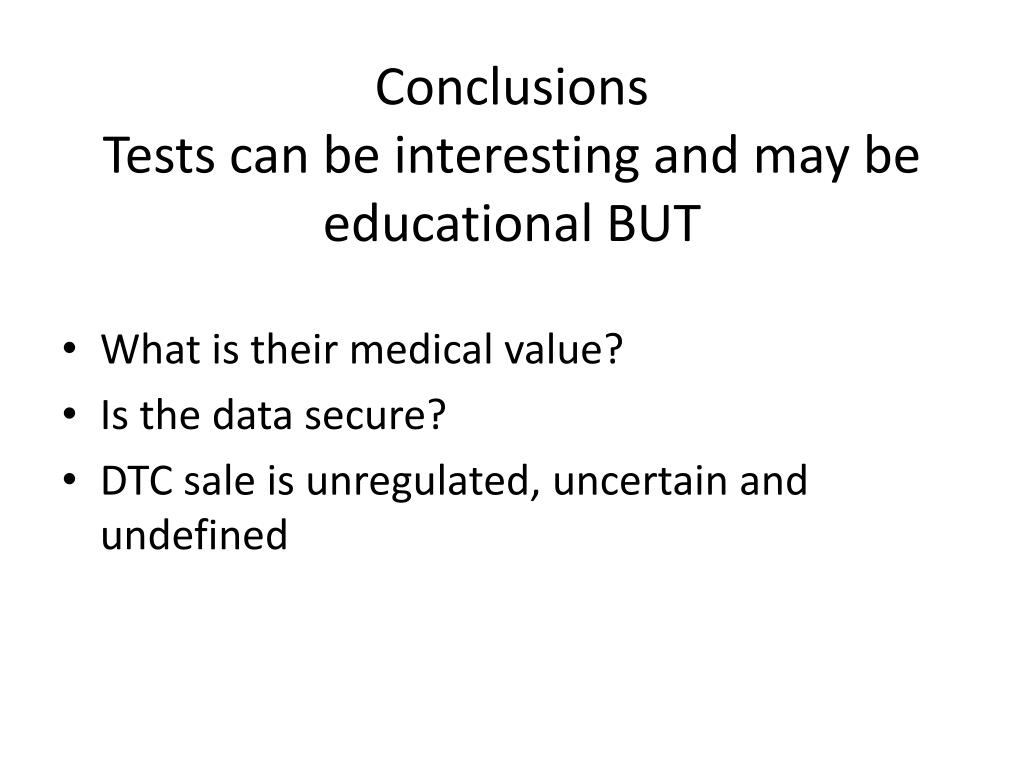 Conclusions
Tests can be interesting and may be educational BUT

• What is their medical value?
• Is the data secure?
• DTC sale is unregulated, uncertain and undefined